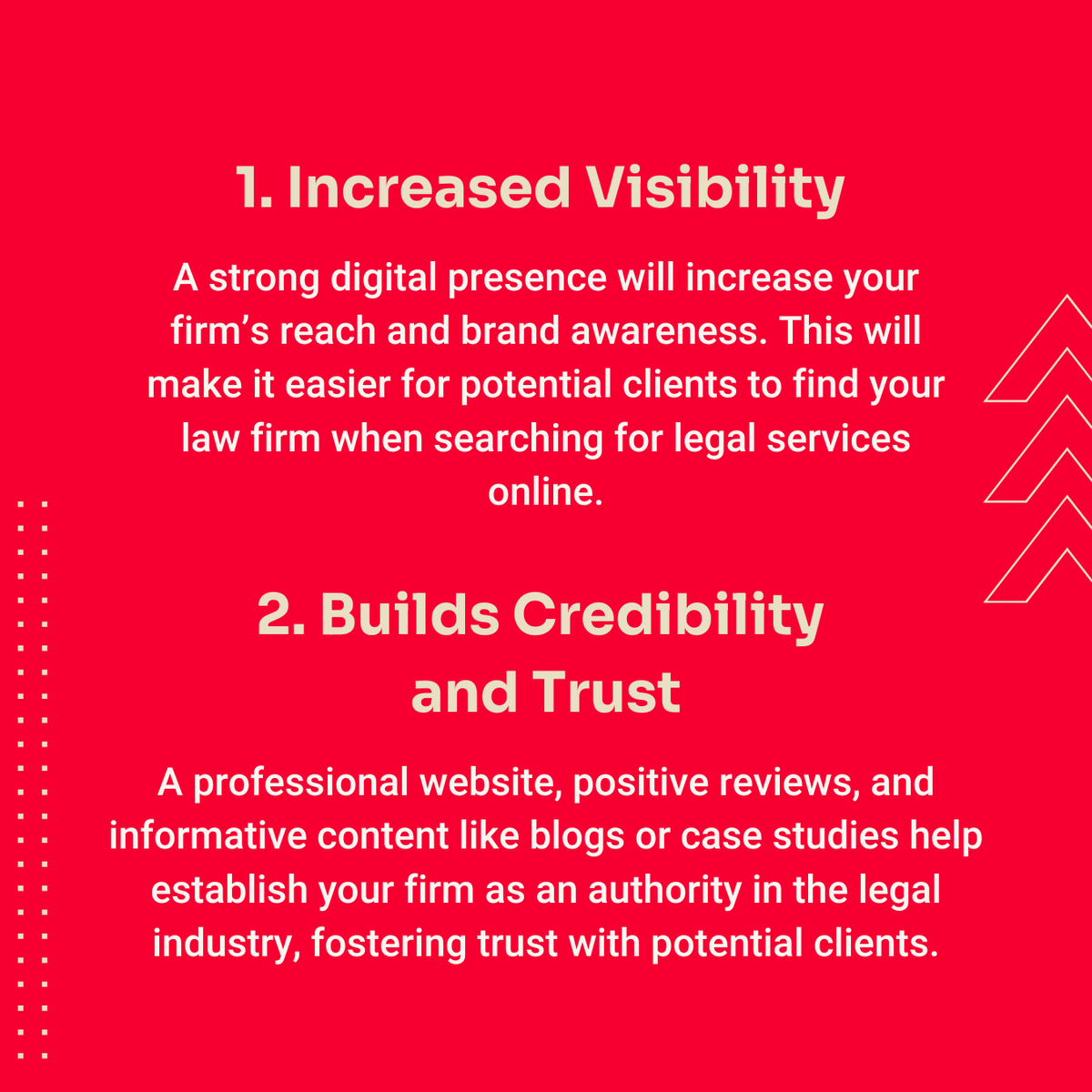 1. Increased Visibility

A strong digital presence will increase your firm’s reach and brand awareness. This will make it easier for potential clients to find your law firm when searching for legal services online.

2. Builds Credibility and Trust

A professional website, positive reviews, and informative content like blogs or case studies help establish your firm as an authority in the legal industry, fostering trust with potential clients.